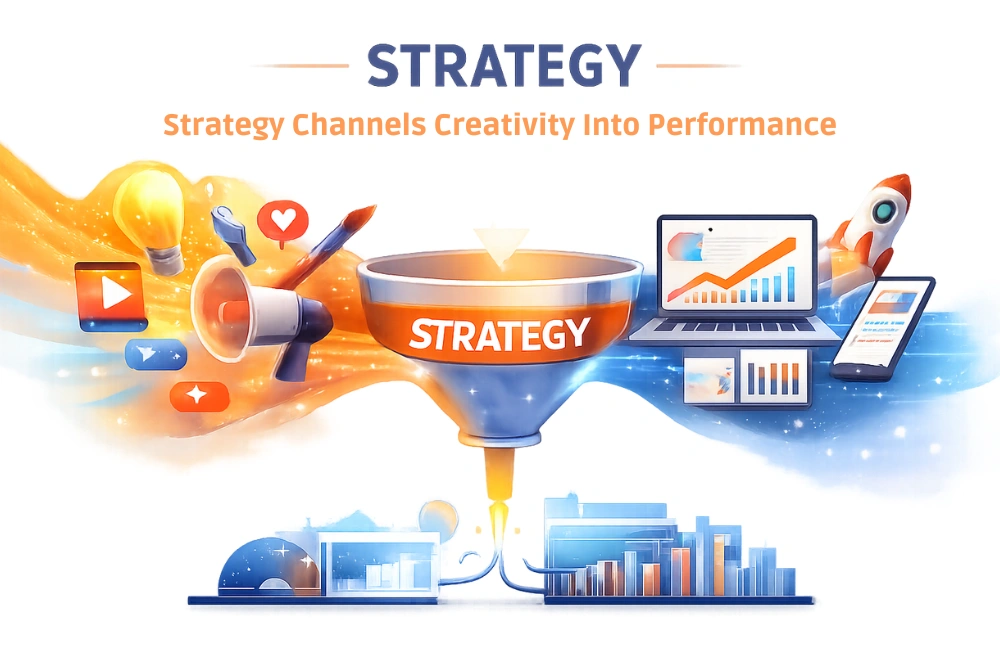 STRATEGY

Strategy Channels Creativity Into Performance

STRATEGY